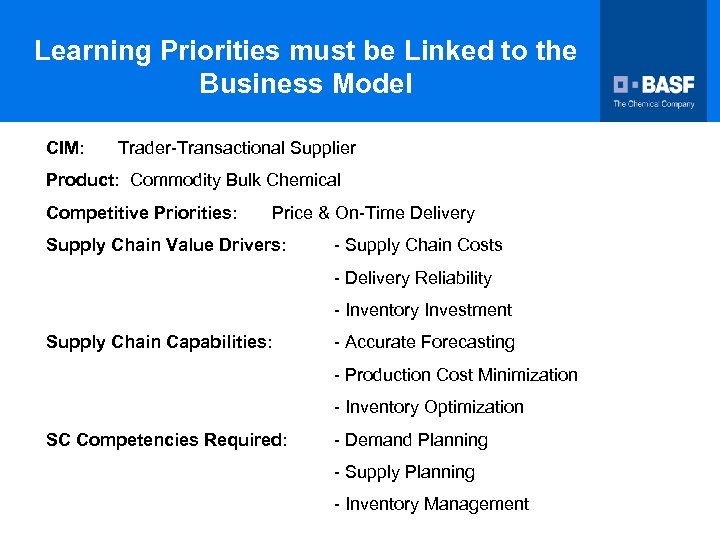 Learning Priorities must be Linked to the Business Model

BASF
The Chemical Company

CIM: Trader-Transactional Supplier

Product: Commodity Bulk Chemical

Competitive Priorities: Price & On-Time Delivery

Supply Chain Value Drivers: - Supply Chain Costs
- Delivery Reliability
- Inventory Investment

Supply Chain Capabilities: - Accurate Forecasting
- Production Cost Minimization
- Inventory Optimization

SC Competencies Required: - Demand Planning
- Supply Planning
- Inventory Management